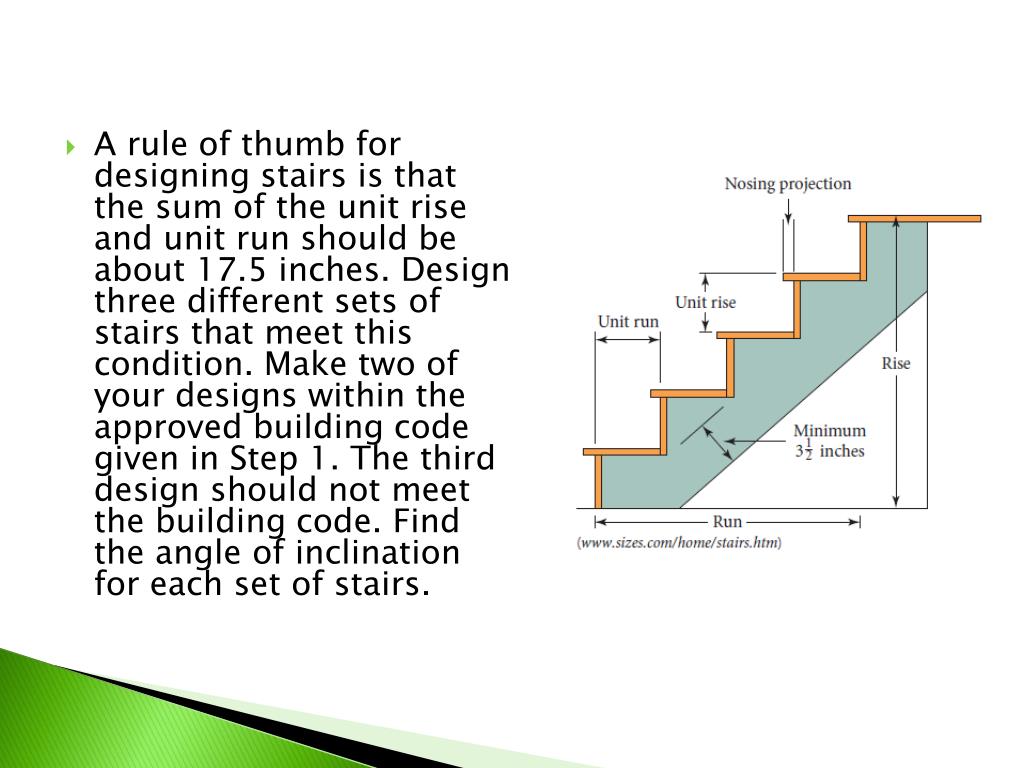 A rule of thumb for designing stairs is that the sum of the unit rise and unit run should be about 17.5 inches. Design three different sets of stairs that meet this condition. Make two of your designs within the approved building code given in Step 1. The third design should not meet the building code. Find the angle of inclination for each set of stairs.

Nosing projection

Unit rise

Unit run

Rise

Minimum $3\frac{1}{2}$ inches

Run

(www.sizes.com/home/stairs.htm)